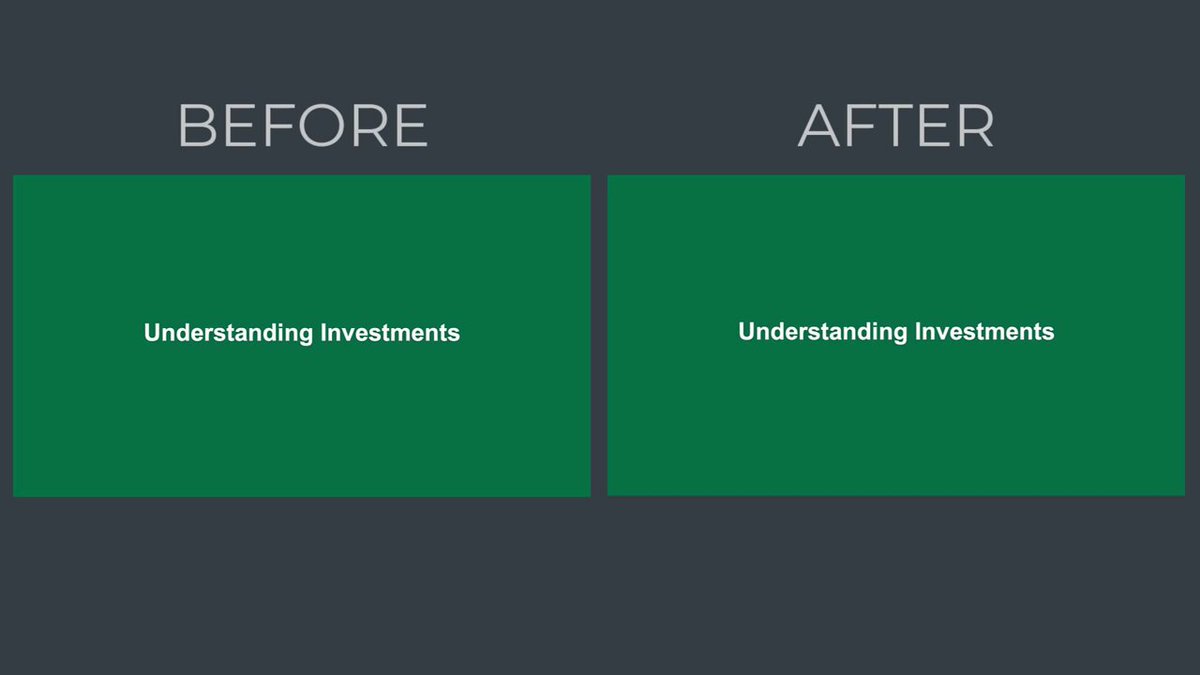 BEFORE

Understanding Investments

AFTER

Understanding Investments